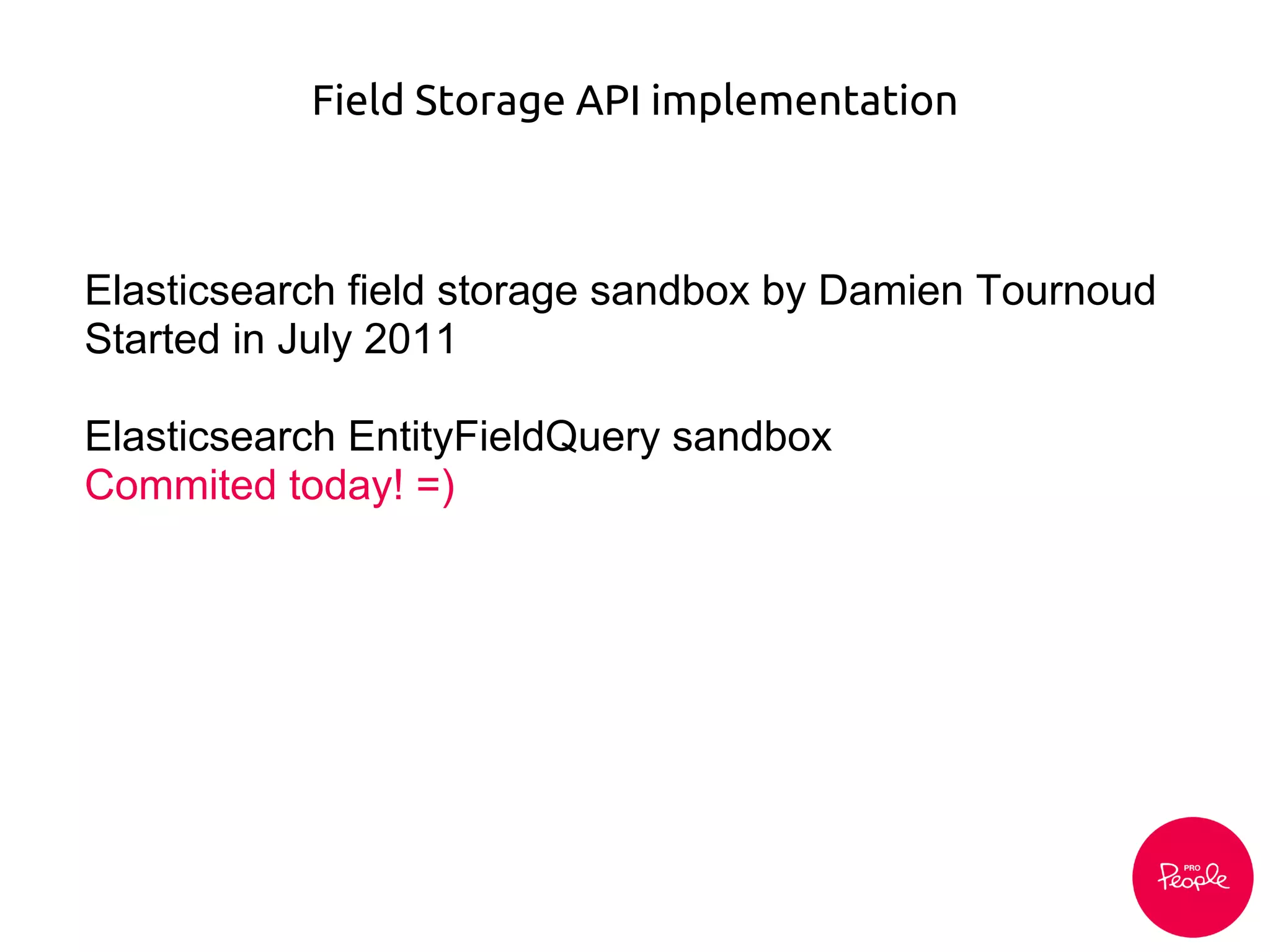 Field Storage API implementation

Elasticsearch field storage sandbox by Damien Tournoud
Started in July 2011

Elasticsearch EntityFieldQuery sandbox
Commited today! =)

PRO People